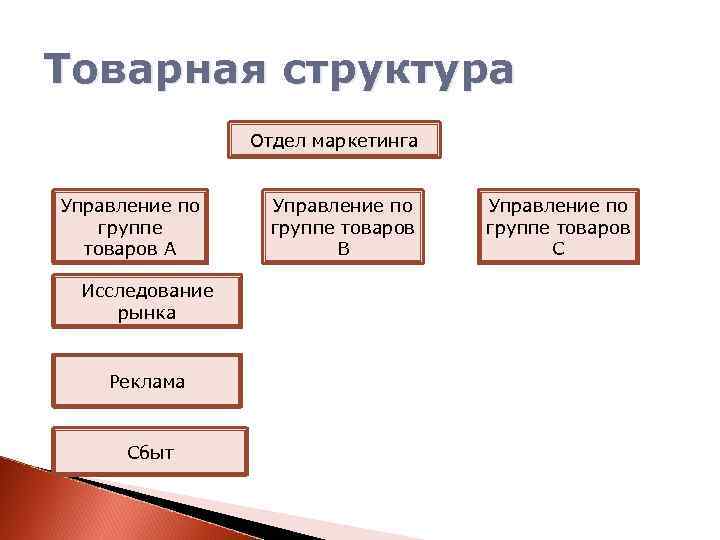 Товарная структура

Отдел маркетинга

Управление по группе товаров А

Управление по группе товаров В

Управление по группе товаров С

Исследование рынка

Реклама

Сбыт